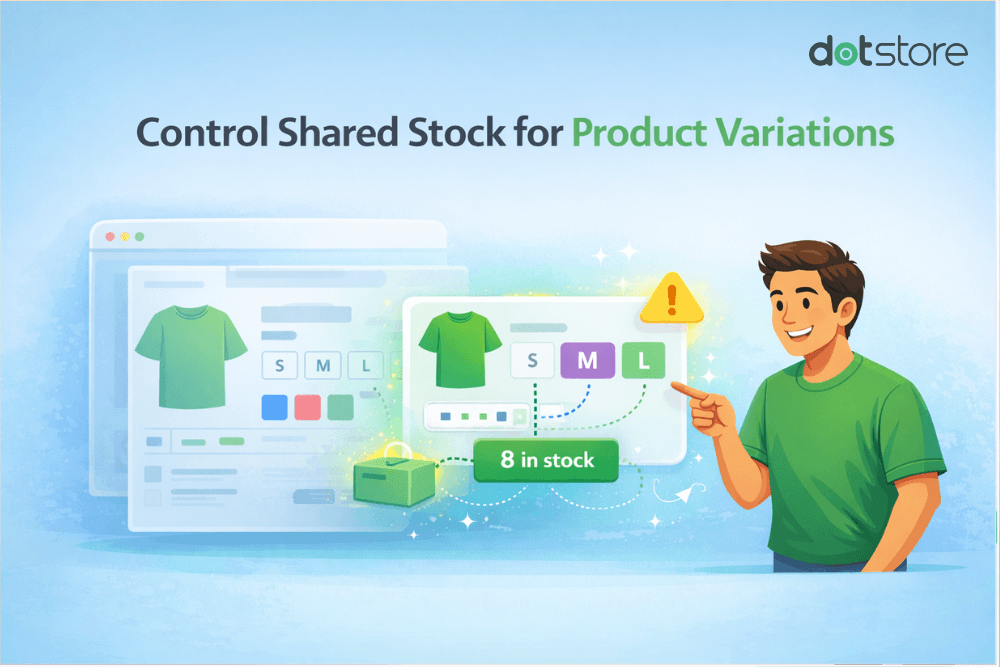 dotstore

Control Shared Stock for Product Variations

S M L

S M L

8 in stock